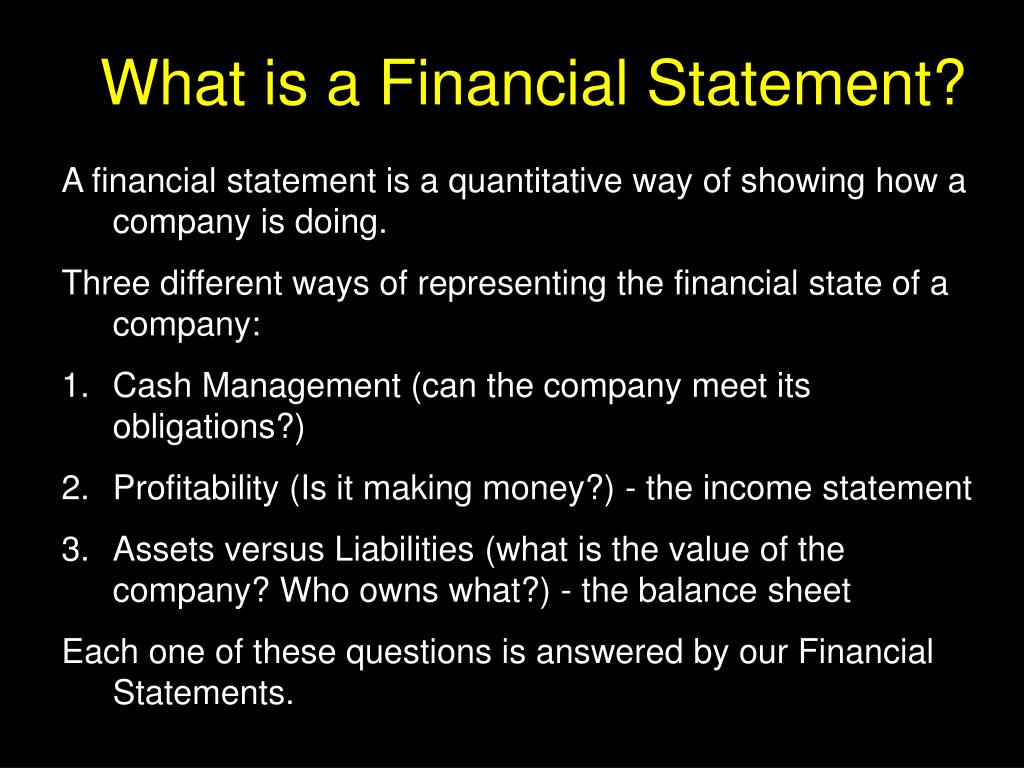 What is a Financial Statement?

A financial statement is a quantitative way of showing how a company is doing.

Three different ways of representing the financial state of a company:

1. Cash Management (can the company meet its obligations?)
2. Profitability (Is it making money?) - the income statement
3. Assets versus Liabilities (what is the value of the company? Who owns what?) - the balance sheet

Each one of these questions is answered by our Financial Statements.